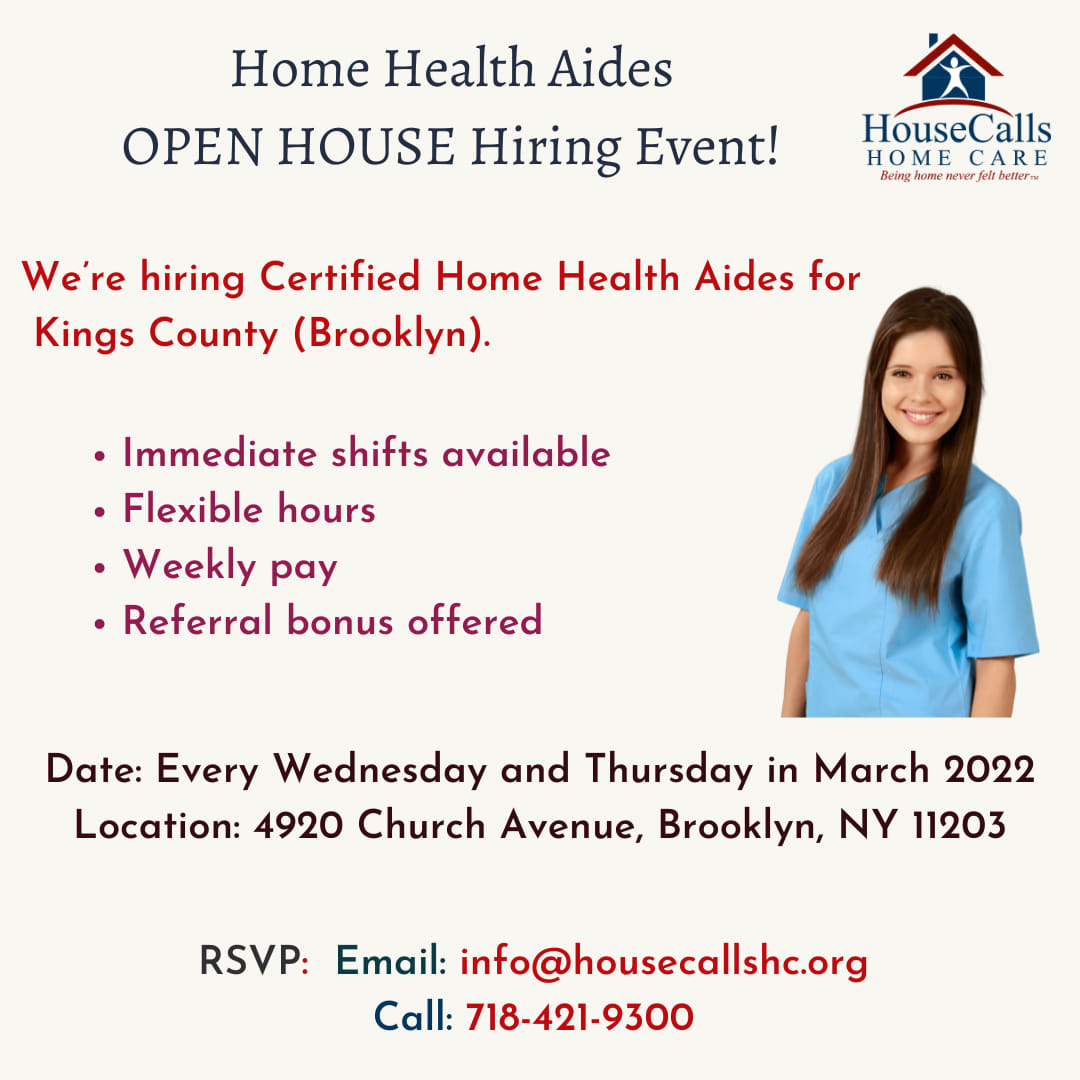 Home Health Aides
OPEN HOUSE Hiring Event!

HouseCalls
HOME CARE
Being home never felt better™

We're hiring Certified Home Health Aides for Kings County (Brooklyn).

• Immediate shifts available
• Flexible hours
• Weekly pay
• Referral bonus offered

Date: Every Wednesday and Thursday in March 2022
Location: 4920 Church Avenue, Brooklyn, NY 11203

RSVP: Email: info@housecallshc.org
Call: 718-421-9300